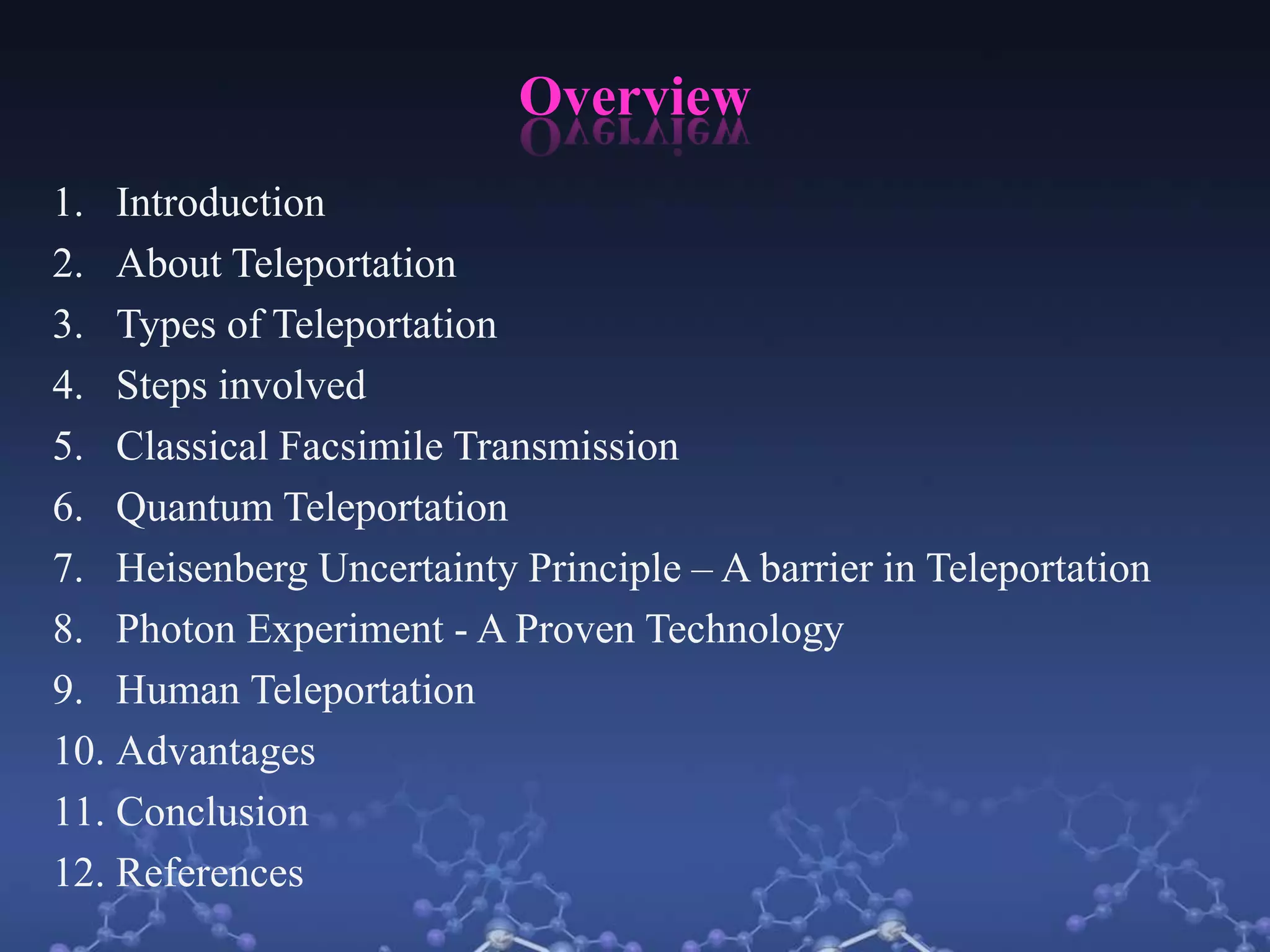 Overview

1. Introduction
2. About Teleportation
3. Types of Teleportation
4. Steps involved
5. Classical Facsimile Transmission
6. Quantum Teleportation
7. Heisenberg Uncertainty Principle – A barrier in Teleportation
8. Photon Experiment - A Proven Technology
9. Human Teleportation
10. Advantages
11. Conclusion
12. References